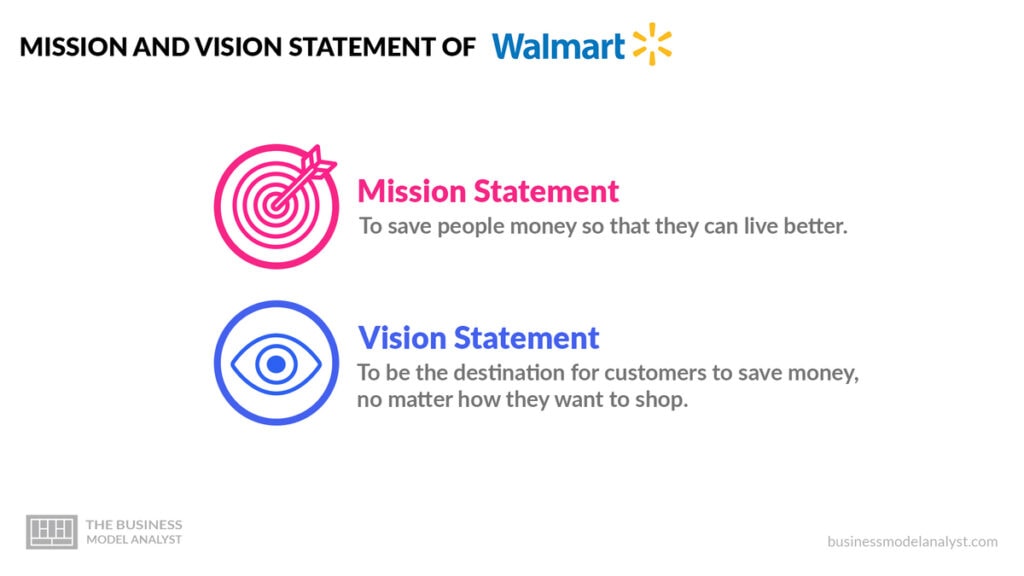 MISSION AND VISION STATEMENT OF Walmart

Mission Statement
To save people money so that they can live better.

Vision Statement
To be the destination for customers to save money, no matter how they want to shop.

THE BUSINESS MODEL ANALYST

businessmodelanalyst.com